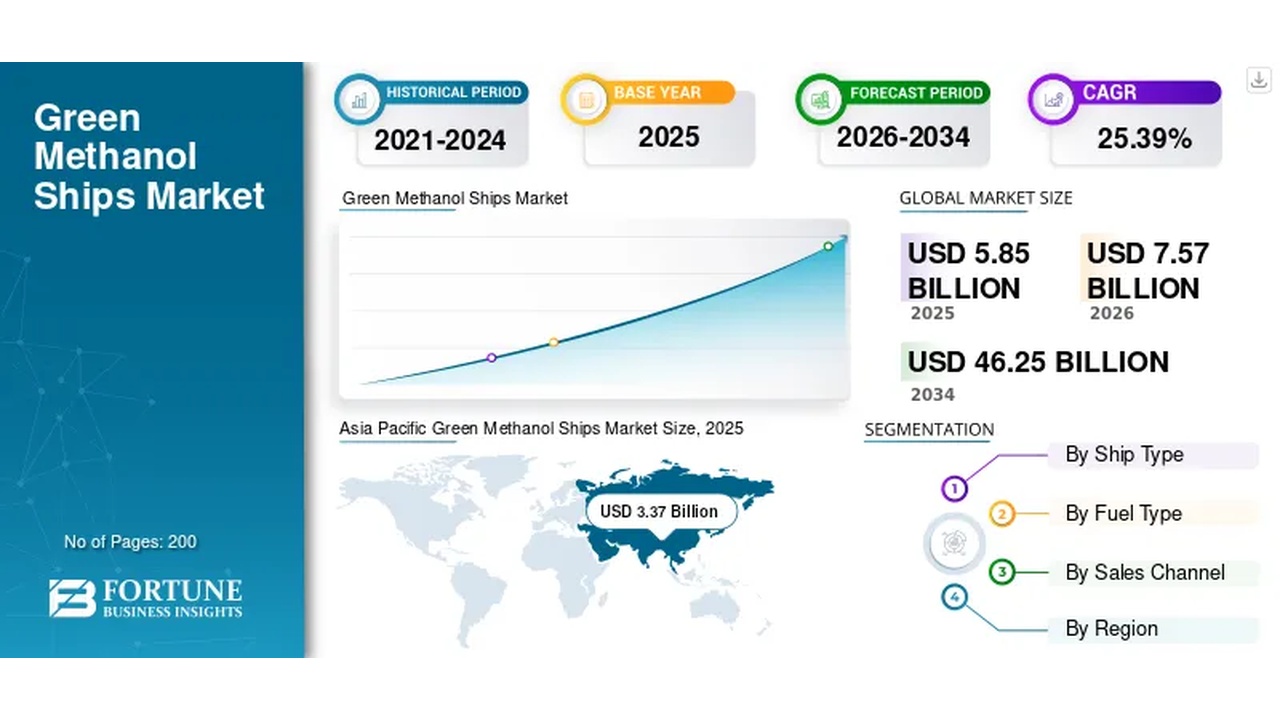 Green Methanol Ships Market

No of Pages: 200

FORTUNE
BUSINESS INSIGHTS

HISTORICAL PERIOD
2021-2024

BASE YEAR
2025

FORECAST PERIOD
2026-2034

CAGR
25.39%

Green Methanol Ships Market

GLOBAL MARKET SIZE

USD 5.85 BILLION
2025

USD 7.57 BILLION
2026

USD 46.25 BILLION
2034

Asia Pacific Green Methanol Ships Market Size, 2025

USD 3.37 Billion

SEGMENTATION

1 By Ship Type

2 By Fuel Type

3 By Sales Channel

4 By Region